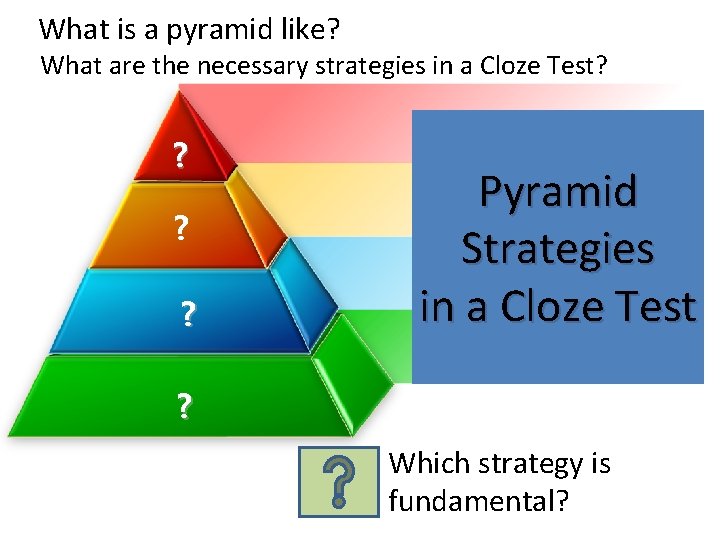 What is a pyramid like?
What are the necessary strategies in a Cloze Test?

?

?

?

?

Pyramid Strategies in a Cloze Test

?

Which strategy is fundamental?